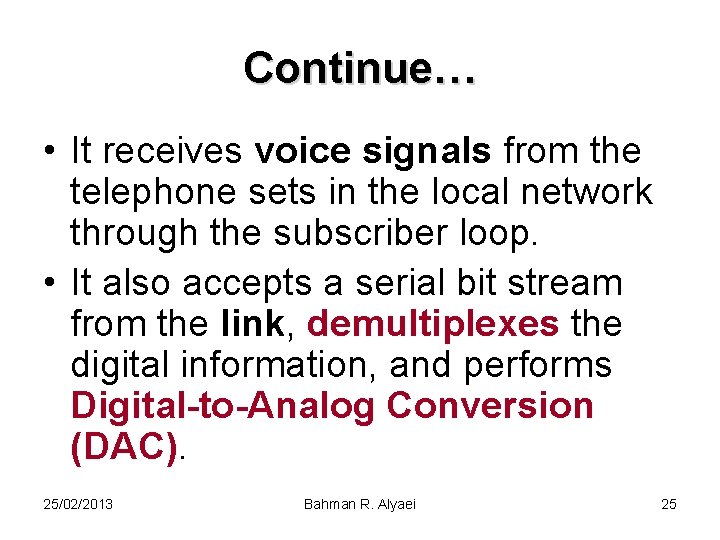 Continue…

• It receives voice signals from the telephone sets in the local network through the subscriber loop.

• It also accepts a serial bit stream from the link, demultiplexes the digital information, and performs Digital-to-Analog Conversion (DAC).

25/02/2013

Bahman R. Alyaei

25